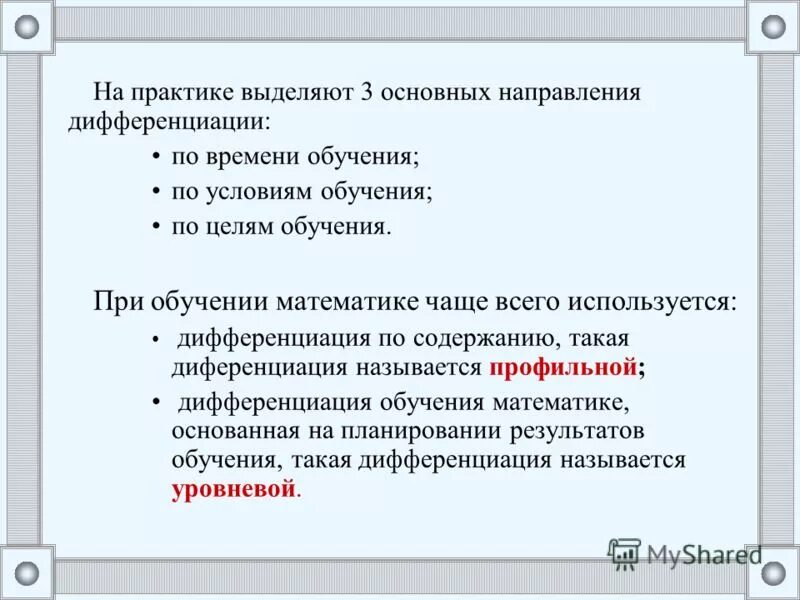 На практике выделяют 3 основных направления дифференциации:

• по времени обучения;
• по условиям обучения;
• по целям обучения.

При обучении математике чаще всего используется:

• дифференциация по содержанию, такая диференциация называется профильной;
• дифференциация обучения математике, основанная на планировании результатов обучения, такая дифференциация называется уровневой.

MyShared